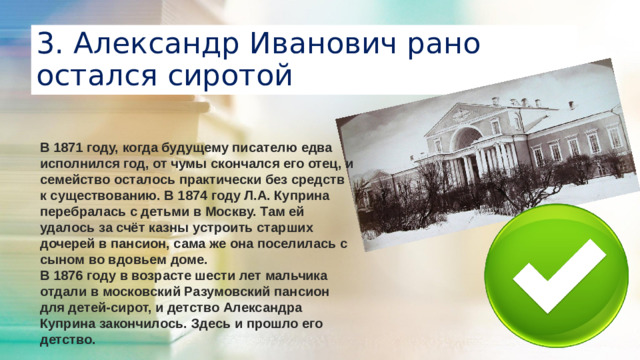 3. Александр Иванович рано остался сиротой

В 1871 году, когда будущему писателю едва исполнился год, от чумы скончался его отец, и семейство осталось практически без средств к существованию. В 1874 году Л.А. Куприна перебралась с детьми в Москву. Там ей удалось за счёт казны устроить старших дочерей в пансион, сама же она поселилась с сыном во вдовьем доме.
В 1876 году в возрасте шести лет мальчика отдали в московский Разумовский пансион для детей-сирот, и детство Александра Куприна закончилось. Здесь и прошло его детство.